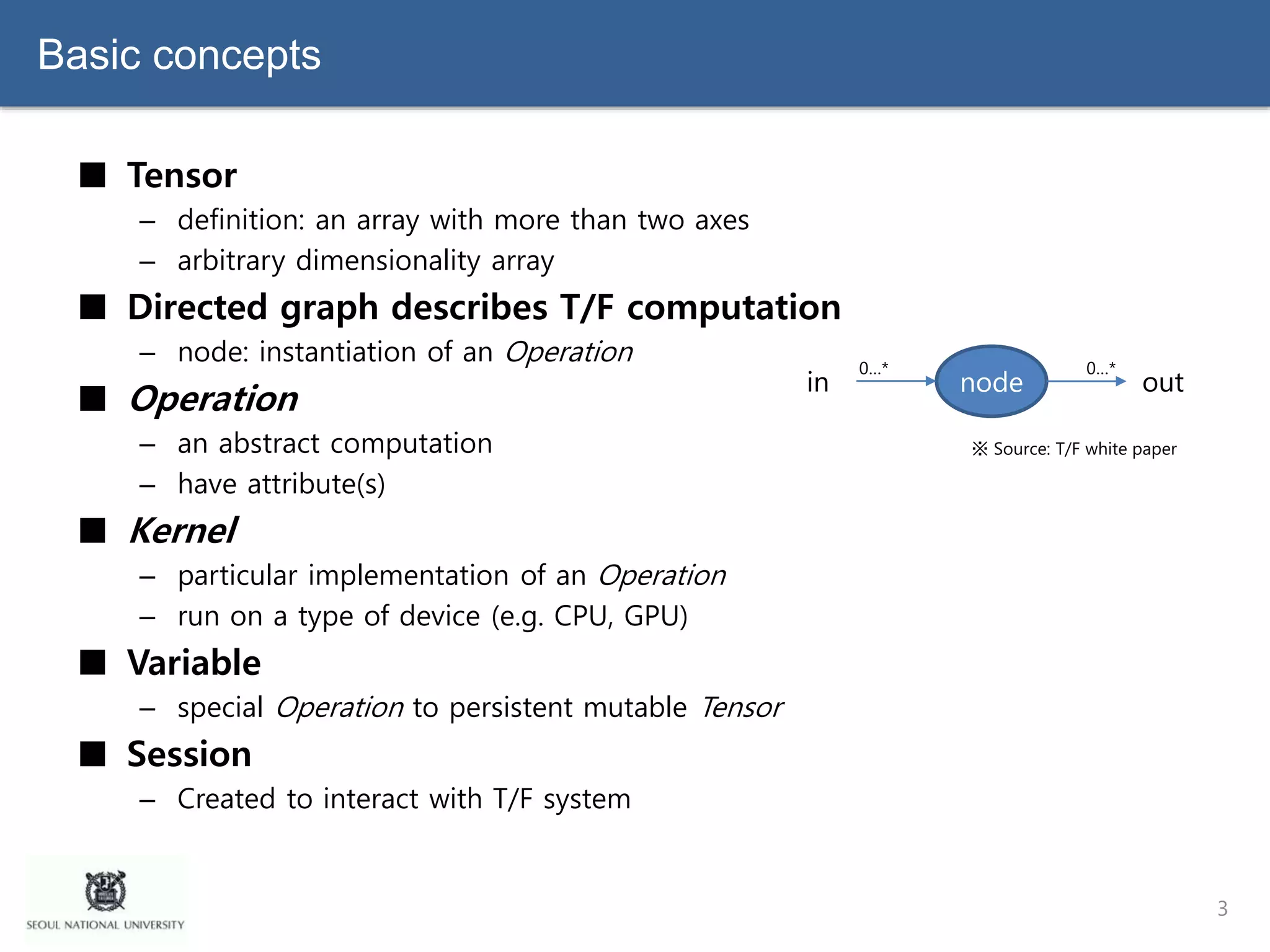 Basic concepts

■ Tensor
– definition: an array with more than two axes
– arbitrary dimensionality array

■ Directed graph describes T/F computation
– node: instantiation of an Operation

■ Operation
– an abstract computation
– have attribute(s)

■ Kernel
– particular implementation of an Operation
– run on a type of device (e.g. CPU, GPU)

■ Variable
– special Operation to persistent mutable Tensor

■ Session
– Created to interact with T/F system

in 0...* node 0...* out

※ Source: T/F white paper

SEOUL NATIONAL UNIVERSITY

3